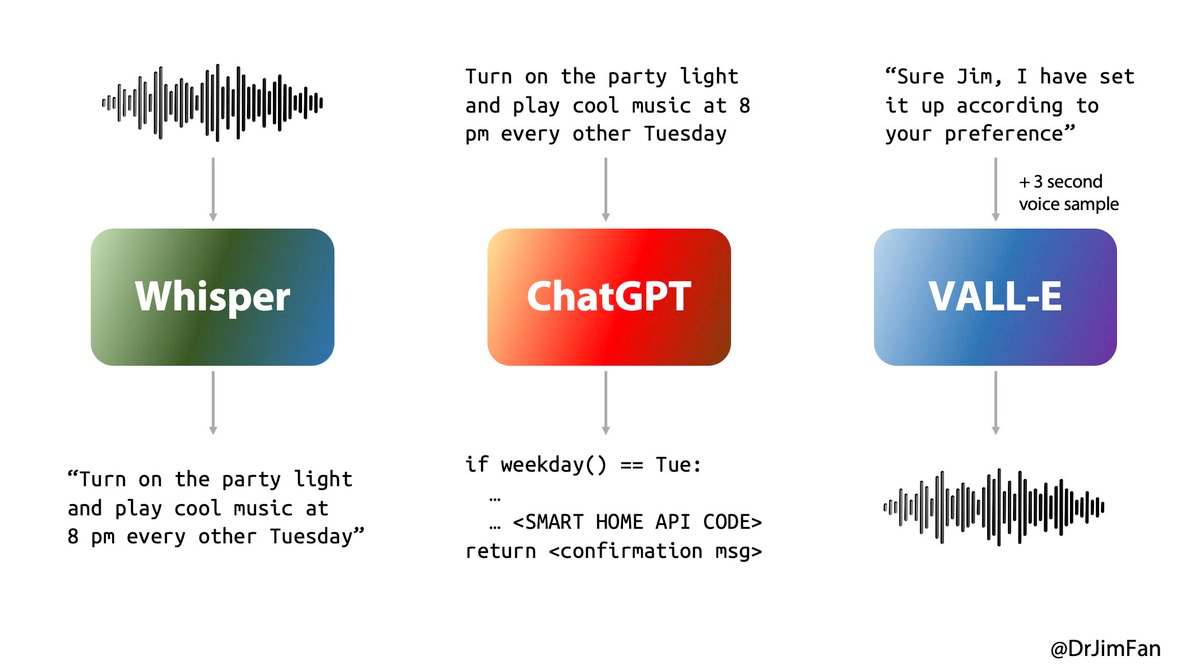 Whisper

“Turn on the party light and play cool music at 8 pm every other Tuesday”

Turn on the party light and play cool music at 8 pm every other Tuesday

ChatGPT

if weekday() == Tue:
…
… <SMART HOME API CODE>
return <confirmation msg>

“Sure Jim, I have set it up according to your preference”

+ 3 second voice sample

VALL-E

@DrJimFan